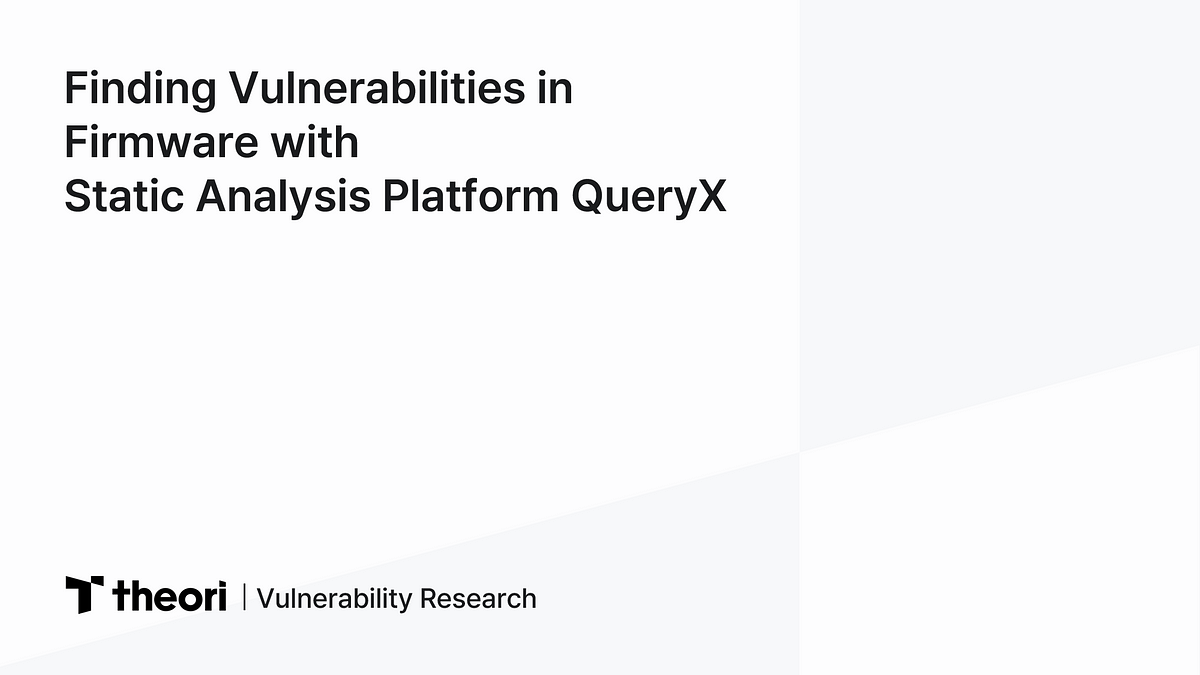 Finding Vulnerabilities in Firmware with
Static Analysis Platform QueryX

theori | Vulnerability Research